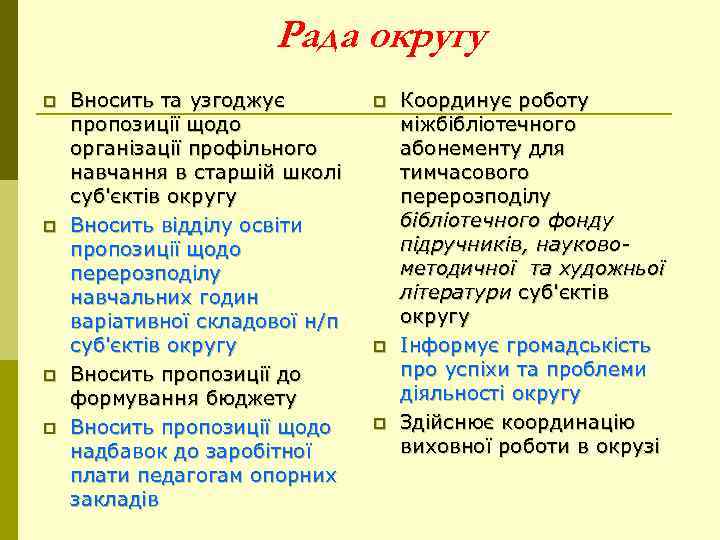 Рада округу

Вносить та узгоджує пропозиції щодо організації профільного навчання в старшій школі суб'єктів округу

Вносить відділу освіти пропозиції щодо перерозподілу навчальних годин варіативної складової н/п суб'єктів округу

Вносить пропозиції до формування бюджету

Вносить пропозиції щодо надбавок до заробітної плати педагогам опорних закладів

Координує роботу міжбібліотечного абонементу для тимчасового перерозподілу бібліотечного фонду підручників, науково-методичної та художньої літератури суб'єктів округу

Інформує громадськість про успіхи та проблеми діяльності округу

Здійснює координацію виховної роботи в окрузі